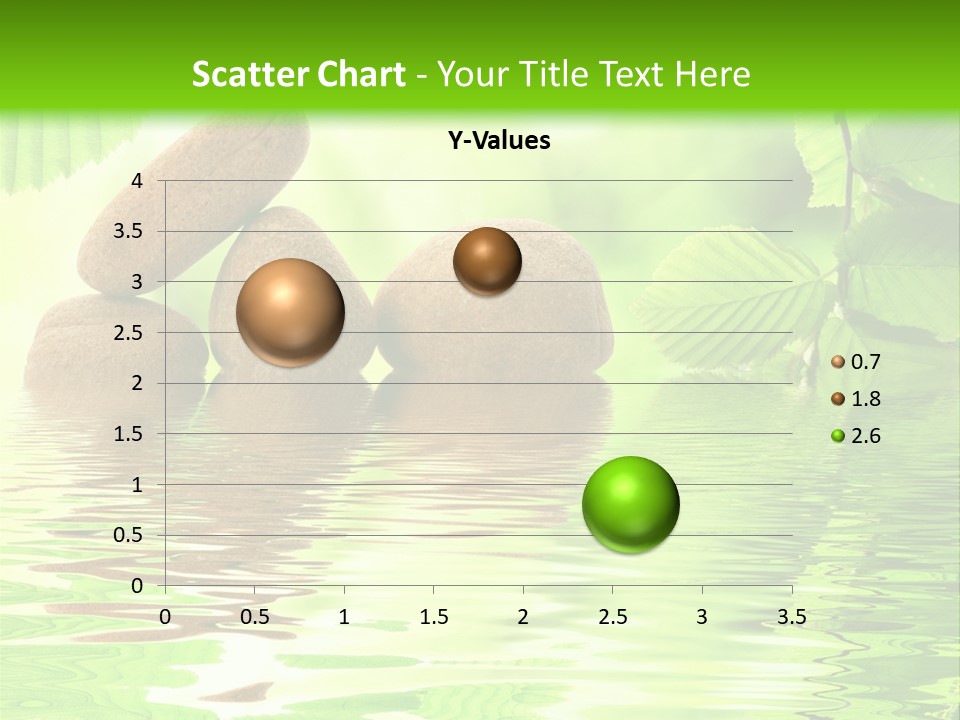 Scatter Chart - Your Title Text Here

Y-Values

4
3.5
3
2.5
2
1.5
1
0.5
0

0 0.5 1 1.5 2 2.5 3 3.5

0.7
1.8
2.6